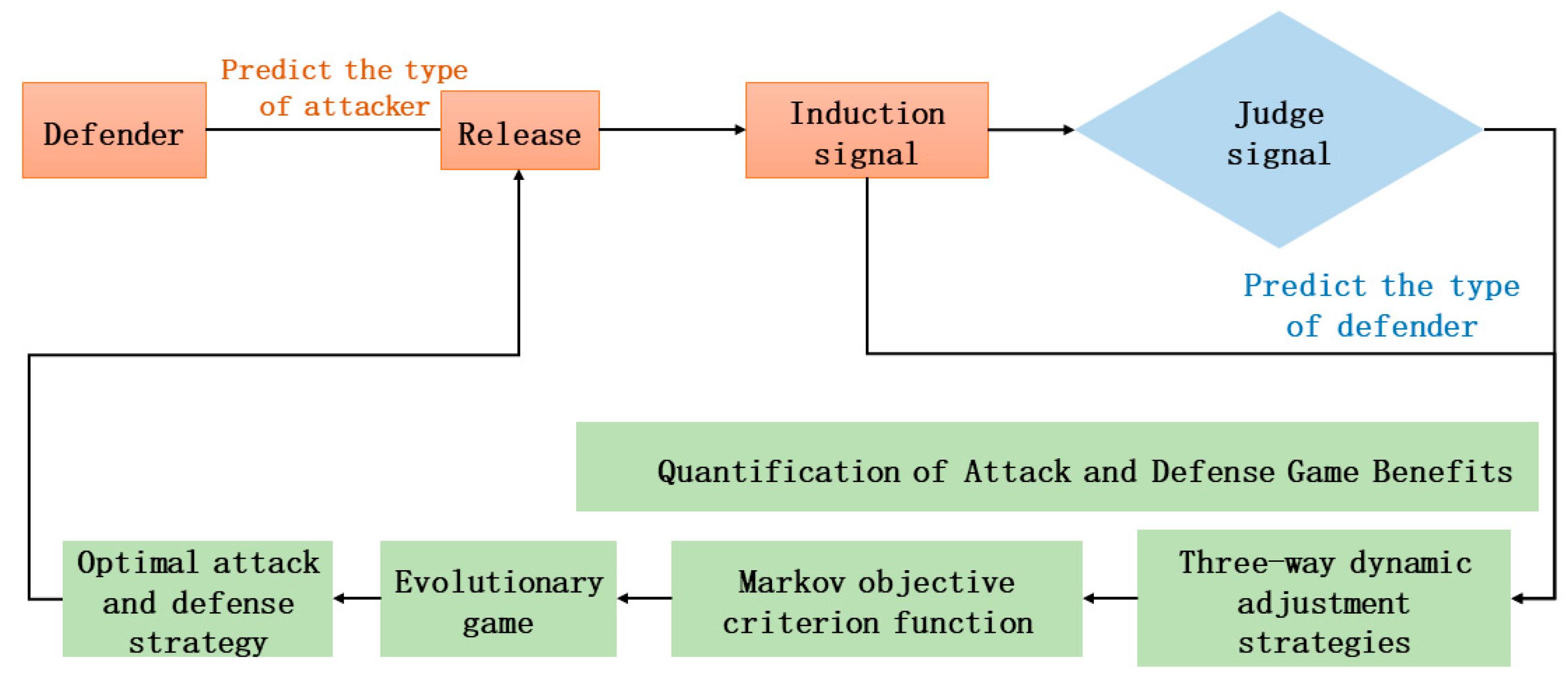 Defender

Predict the type of attacker

Release

Induction signal

Judge signal

Predict the type of defender

Quantification of Attack and Defense Game Benefits

Three-way dynamic adjustment strategies

Markov objective criterion function

Evolutionary game

Optimal attack and defense strategy